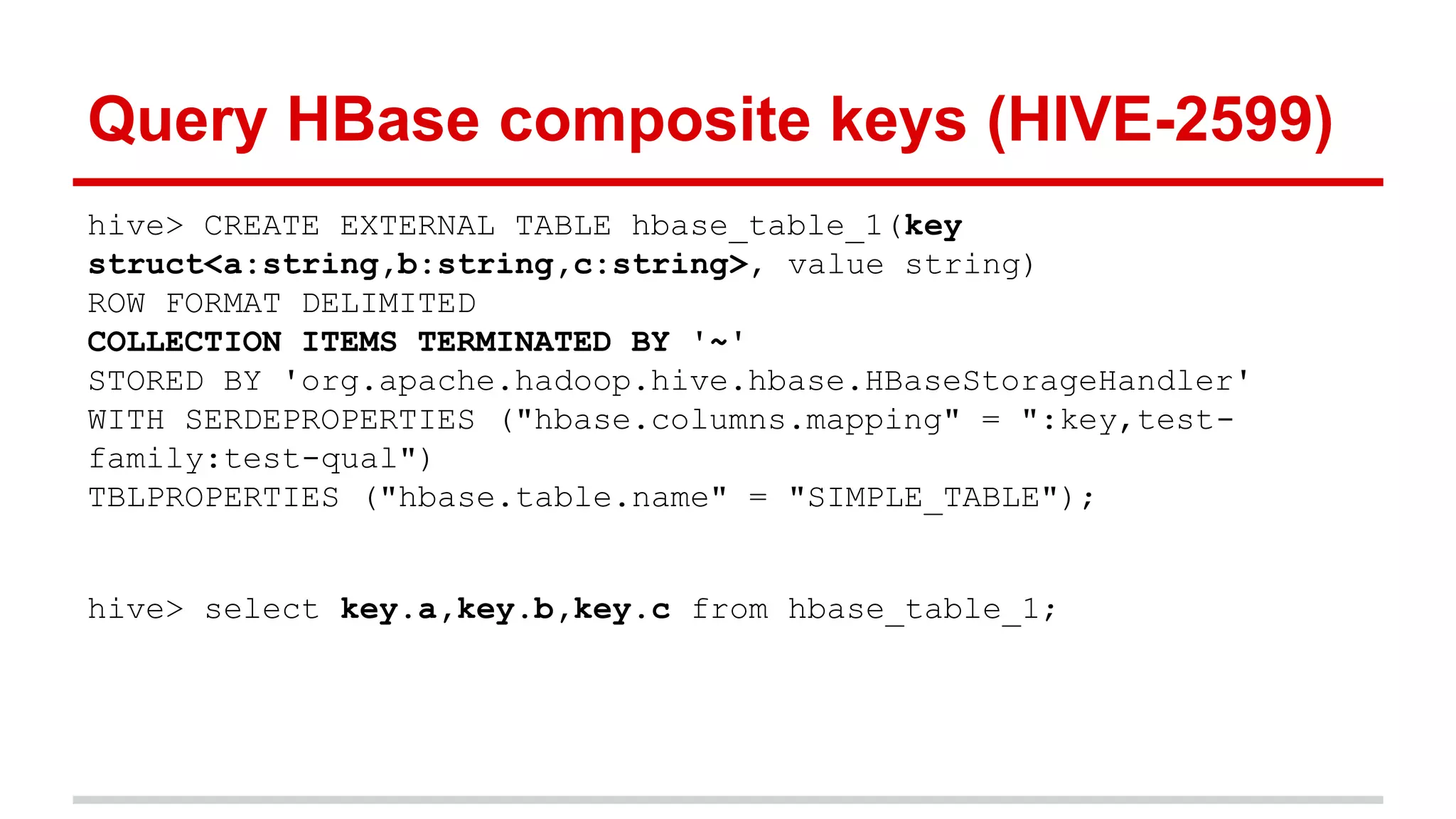 Query HBase composite keys (HIVE-2599)

hive> CREATE EXTERNAL TABLE hbase_table_1(key struct<a:string,b:string,c:string>, value string)
ROW FORMAT DELIMITED
COLLECTION ITEMS TERMINATED BY '~'
STORED BY 'org.apache.hadoop.hive.hbase.HBaseStorageHandler'
WITH SERDEPROPERTIES ("hbase.columns.mapping" = ":key,test-family:test-qual")
TBLPROPERTIES ("hbase.table.name" = "SIMPLE_TABLE");

hive> select key.a,key.b,key.c from hbase_table_1;